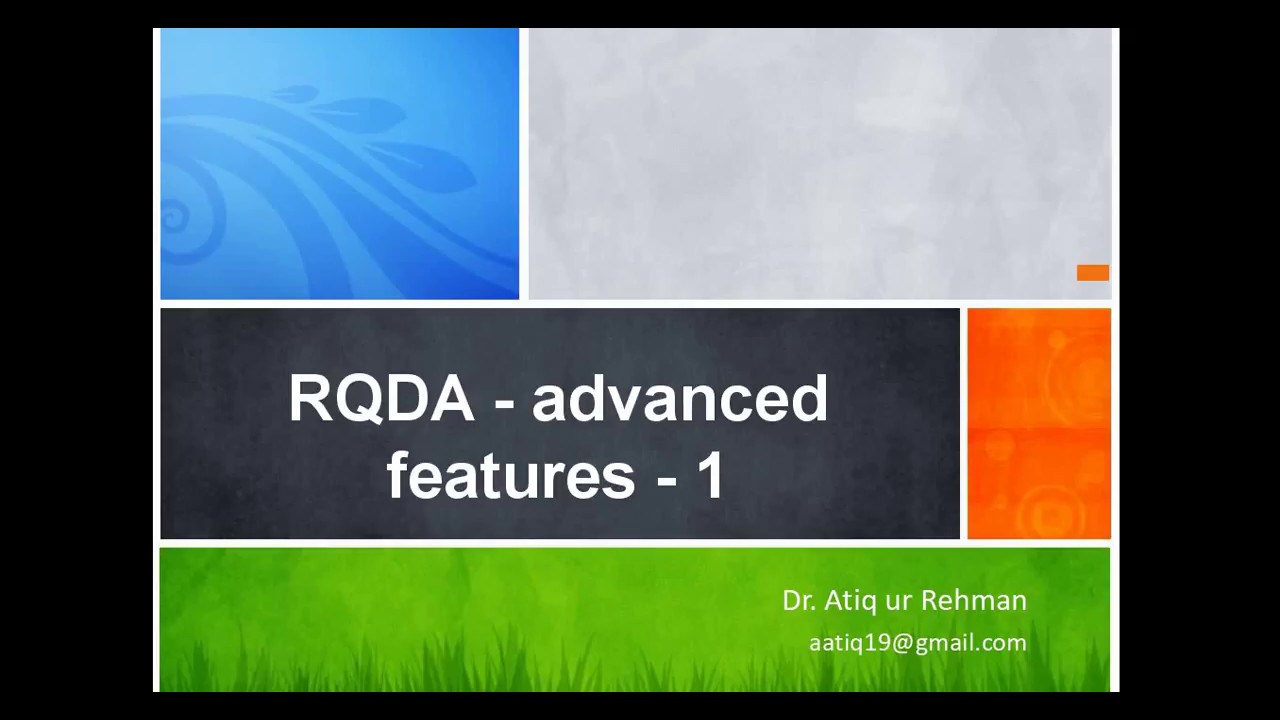 RQDA - advanced features - 1

Dr. Atiq ur Rehman
aatiq19@gmail.com